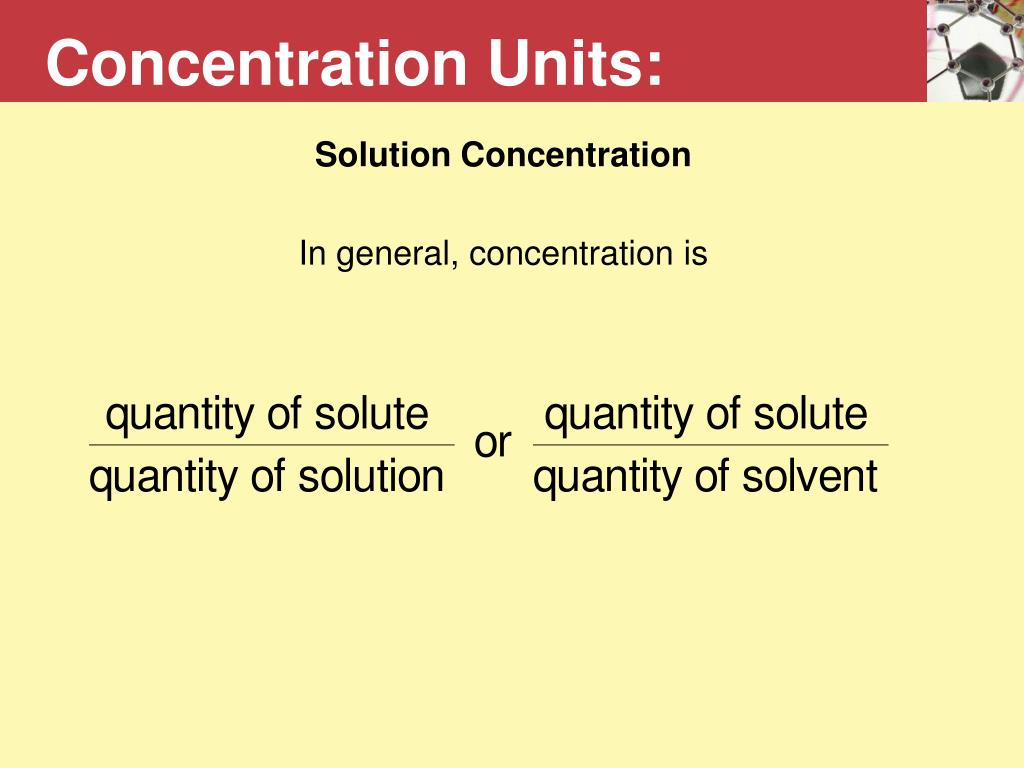 Concentration Units:

Solution Concentration

In general, concentration is

$\frac{\text{quantity of solute}}{\text{quantity of solution}}$ or $\frac{\text{quantity of solute}}{\text{quantity of solvent}}$